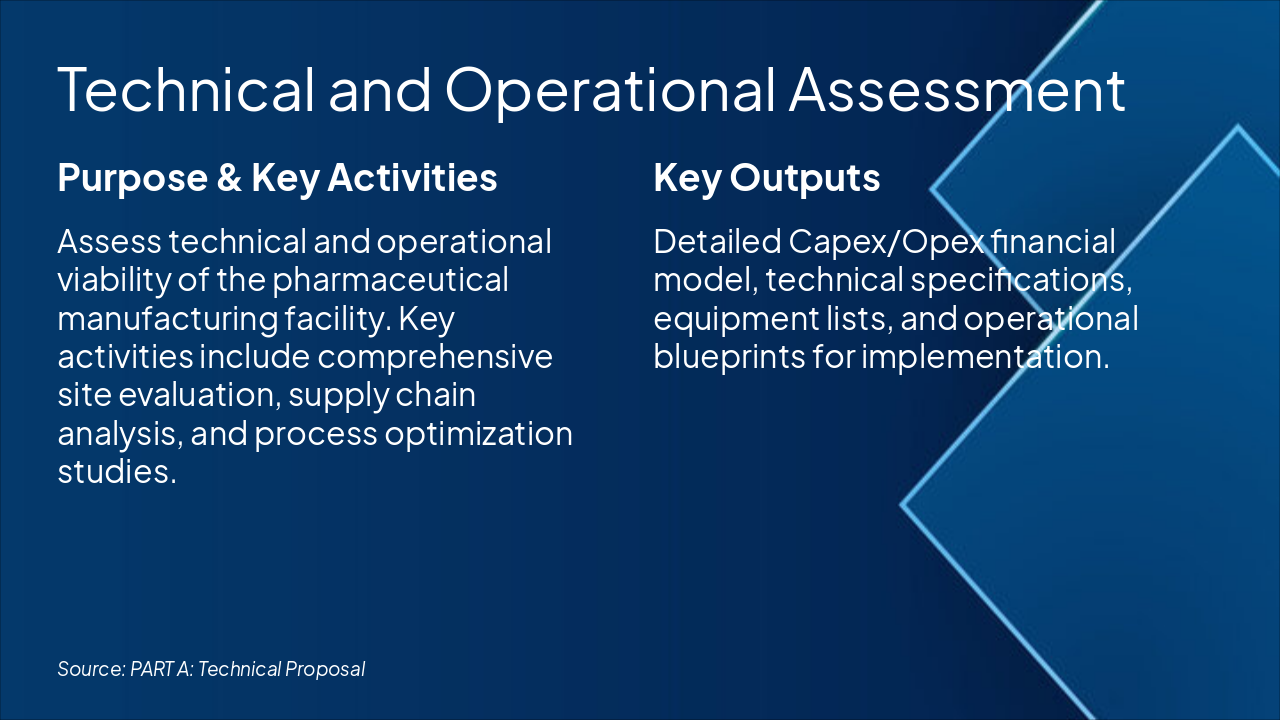 Technical and Operational Assessment

Purpose & Key Activities

Assess technical and operational viability of the pharmaceutical manufacturing facility. Key activities include comprehensive site evaluation, supply chain analysis, and process optimization studies.

Key Outputs

Detailed Capex/Opex financial model, technical specifications, equipment lists, and operational blueprints for implementation.

Source: PART A: Technical Proposal